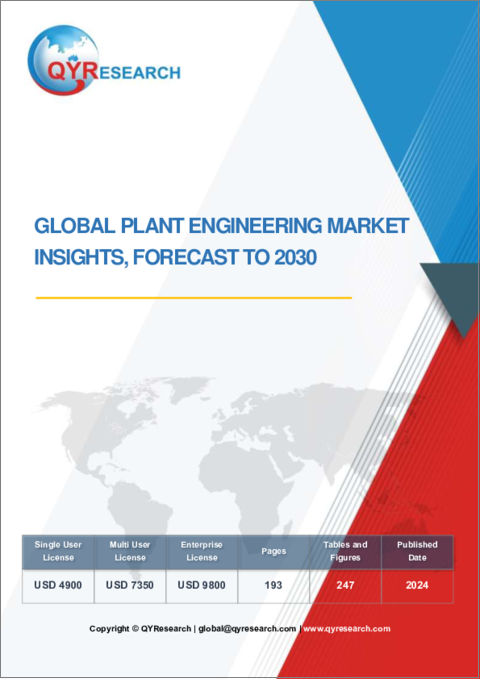 QYRESEARCH

GLOBAL PLANT ENGINEERING MARKET INSIGHTS, FORECAST TO 2030

| Single User License | Multi User License | Enterprise License | Pages | Tables and Figures | Published Date |
|---|---|---|---|---|---|
| USD 4900 | USD 7350 | USD 9800 | 193 | 247 | 2024 |

Copyright © QYResearch | global@qyresearch.com | www.qyresearch.com